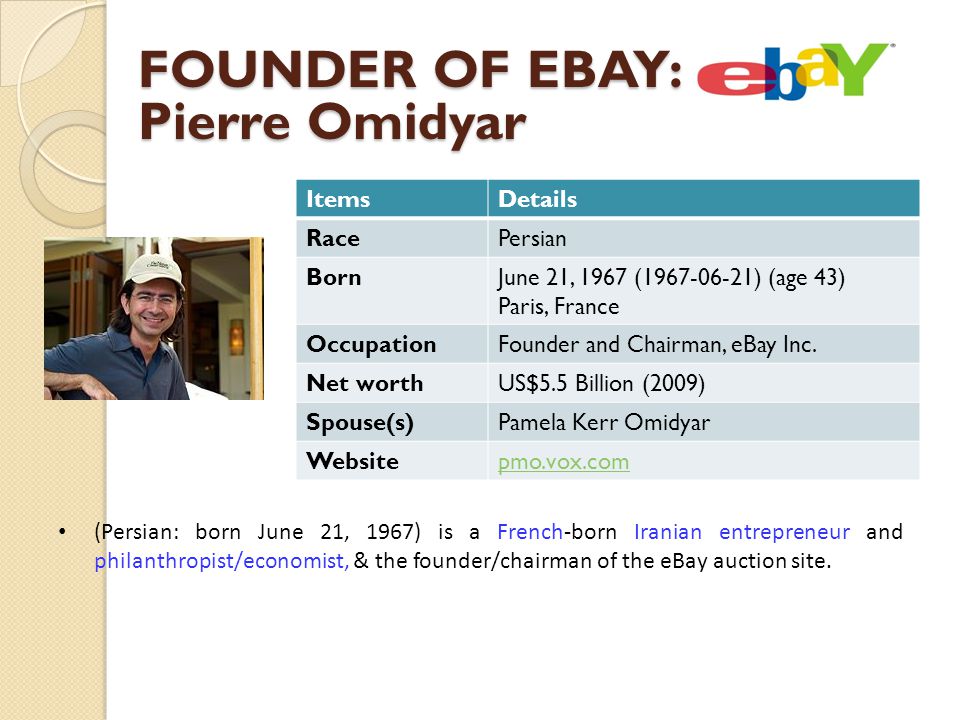 FOUNDER OF EBAY: ebaY
Pierre Omidyar

| Items | Details |
|---|---|
| Race | Persian |
| Born | June 21, 1967 (1967-06-21) (age 43) Paris, France |
| Occupation | Founder and Chairman, eBay Inc. |
| Net worth | US$5.5 Billion (2009) |
| Spouse(s) | Pamela Kerr Omidyar |
| Website | pmo.vox.com |

• (Persian: born June 21, 1967) is a French-born Iranian entrepreneur and philanthropist/economist, & the founder/chairman of the eBay auction site.